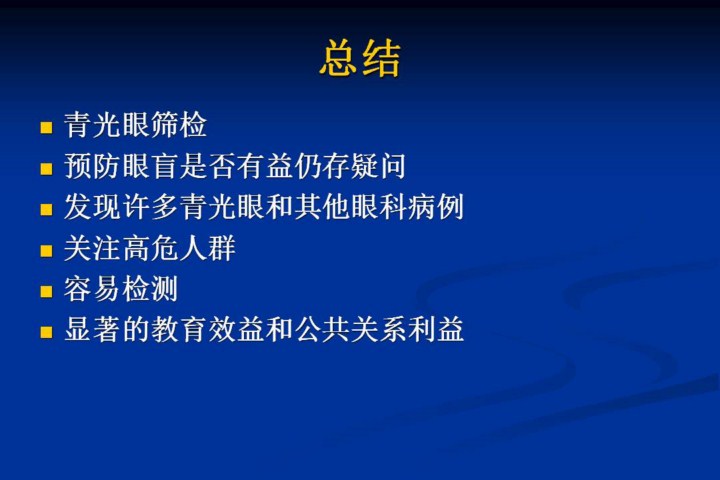 总结

- 青光眼筛检
- 预防眼盲是否有益仍存疑问
- 发现许多青光眼和其他眼科病例
- 关注高危人群
- 容易检测
- 显著的教育效益和公共关系利益